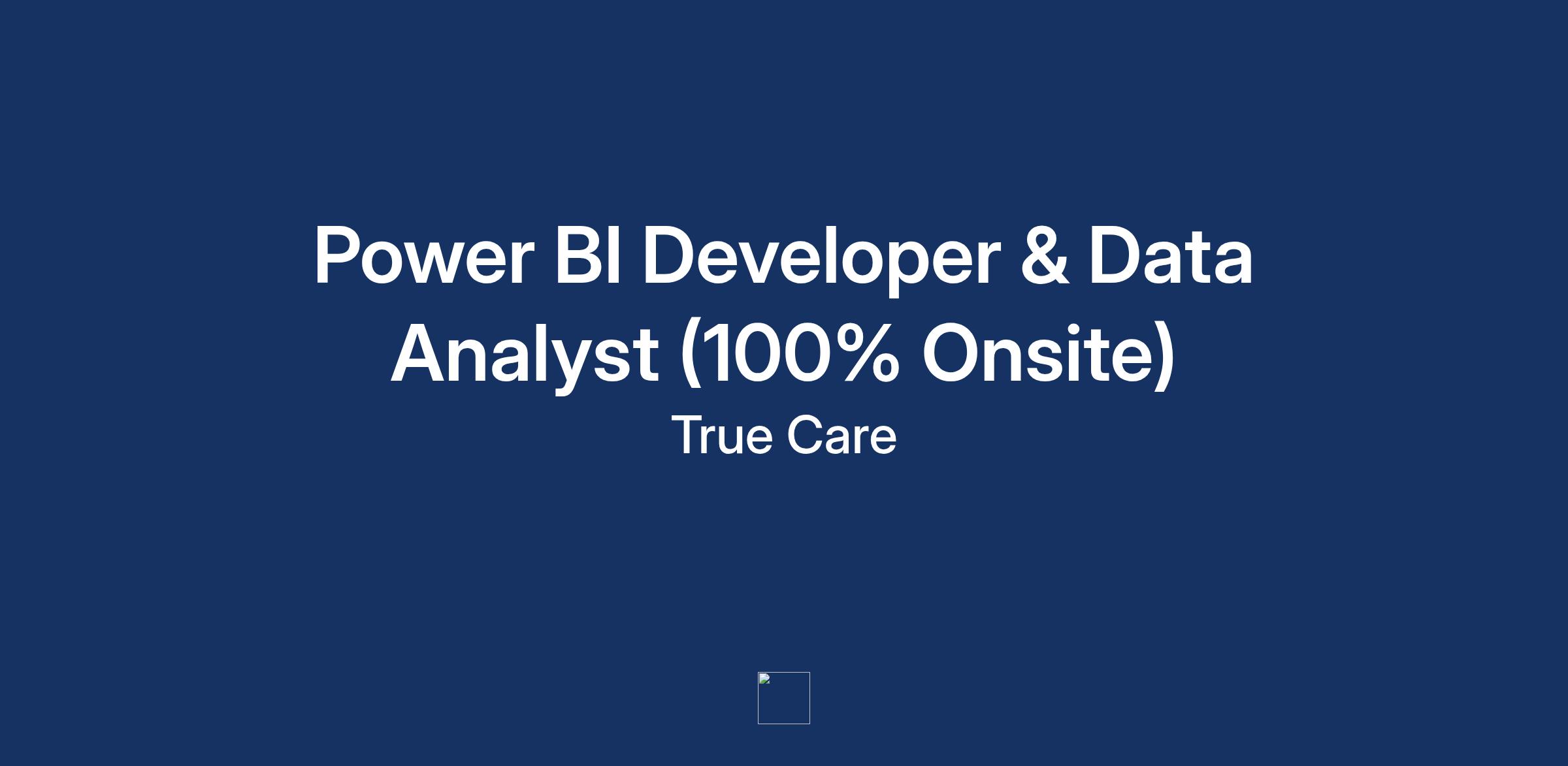 Power BI Developer & Data Analyst (100% Onsite)

True Care